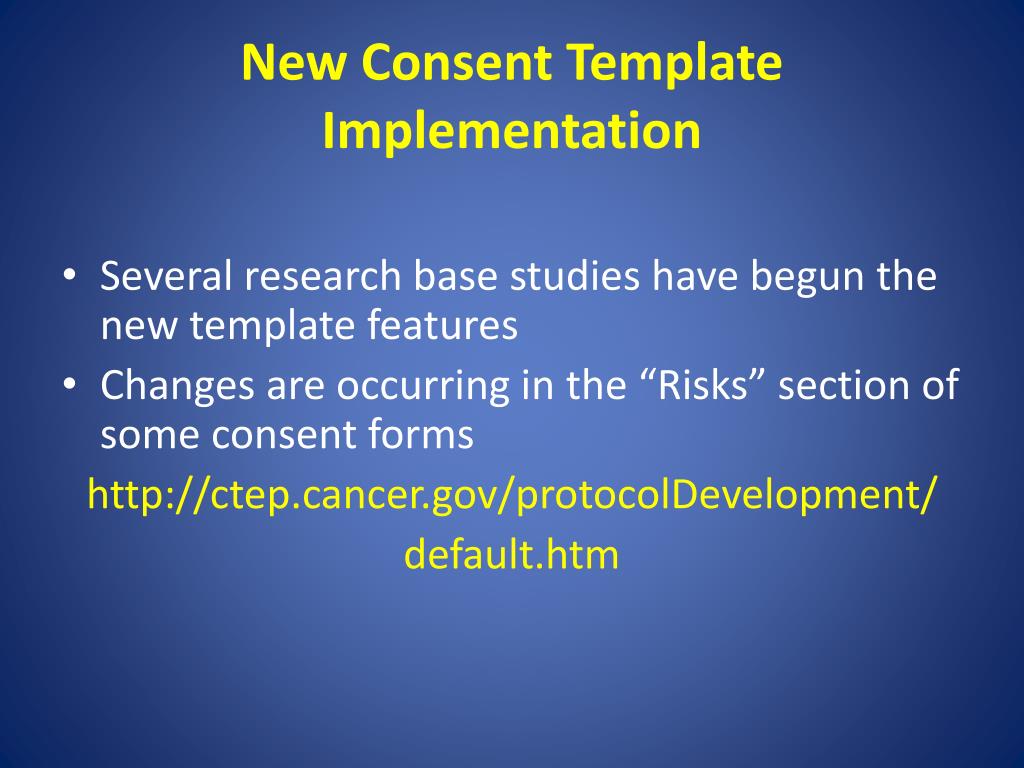 New Consent Template Implementation

• Several research base studies have begun the new template features
• Changes are occurring in the “Risks” section of some consent forms

http://ctep.cancer.gov/protocolDevelopment/default.htm